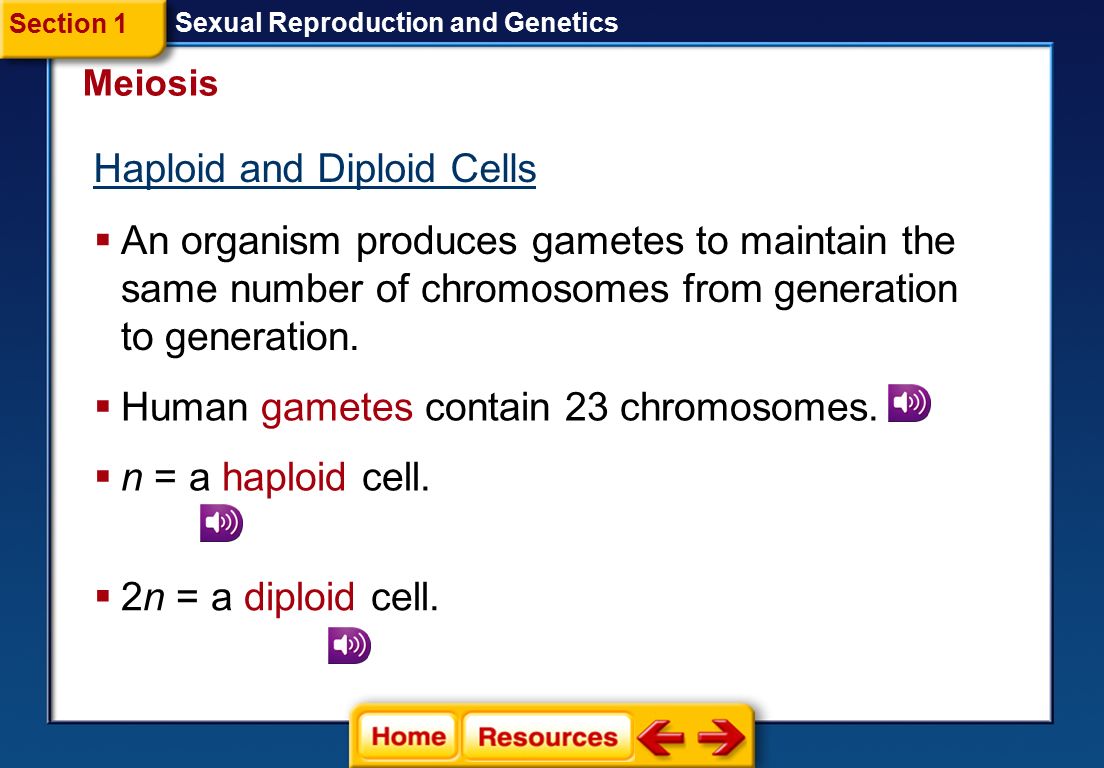 Section 1

Sexual Reproduction and Genetics

Meiosis

Haploid and Diploid Cells

▪ An organism produces gametes to maintain the same number of chromosomes from generation to generation.

▪ Human gametes contain 23 chromosomes.

▪ $n$ = a haploid cell.

▪ $2n$ = a diploid cell.

Home Resources